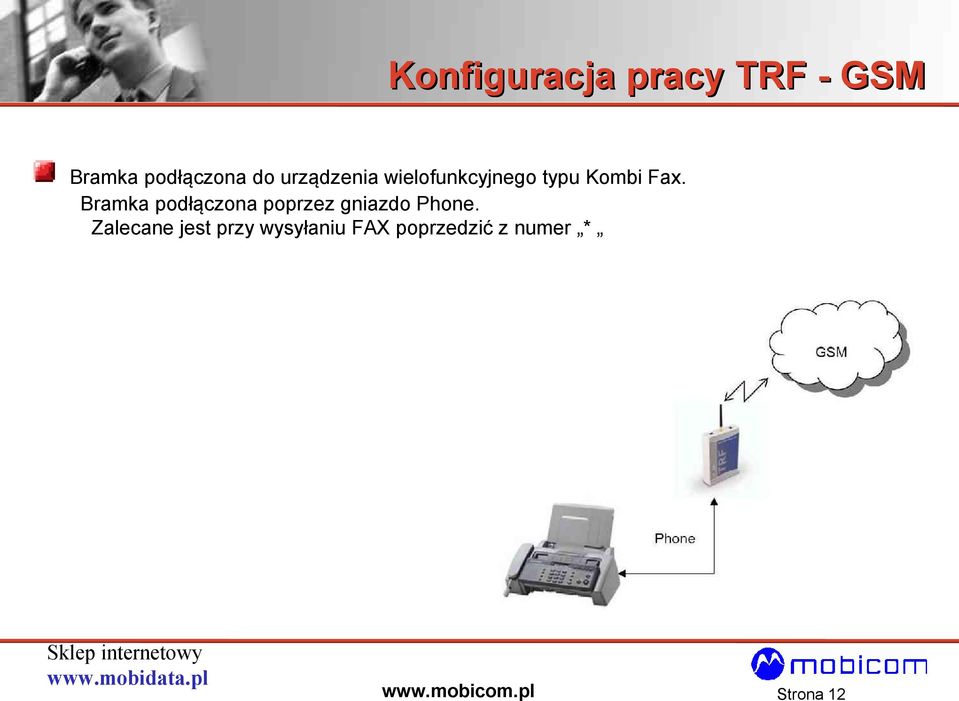 Konfiguracja pracy TRF - GSM

Bramka podłączona do urządzenia wielofunkcyjnego typu Kombi Fax.
Bramka podłączona poprzez gniazdo Phone.
Zalecane jest przy wysyłaniu FAX poprzedzić z numer „* „

GSM

Phone

Sklep internetowy
www.mobidata.pl

www.mobicom.pl

mobicom

Strona 12